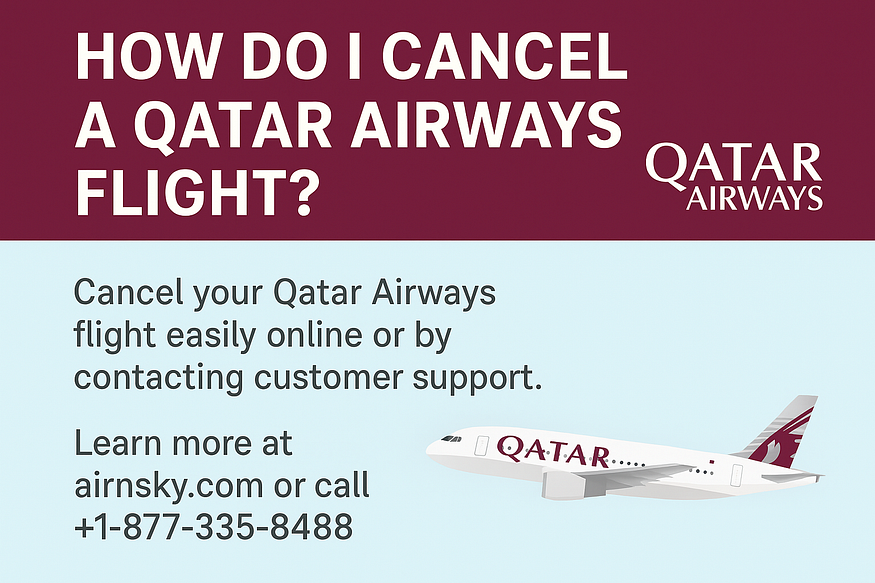 HOW DO I CANCEL A QATAR AIRWAYS FLIGHT?

QATAR
AIRWAYS

Cancel your Qatar Airways flight easily online or by contacting customer support.

Learn more at airnsky.com or call +1-877-335-8488

QATAR